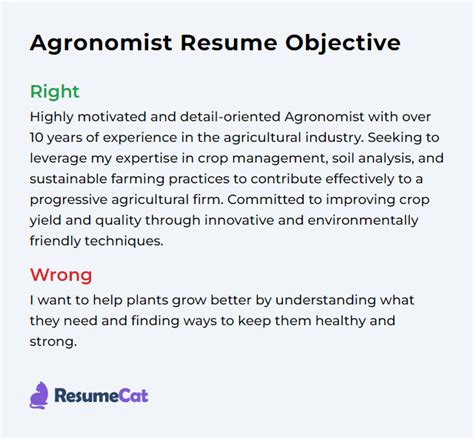 Agronomist Resume Objective

Right
Highly motivated and detail-oriented Agronomist with over 10 years of experience in the agricultural industry. Seeking to leverage my expertise in crop management, soil analysis, and sustainable farming practices to contribute effectively to a progressive agricultural firm. Committed to improving crop yield and quality through innovative and environmentally friendly techniques.

Wrong
I want to help plants grow better by understanding what they need and finding ways to keep them healthy and strong.

ResumeCat